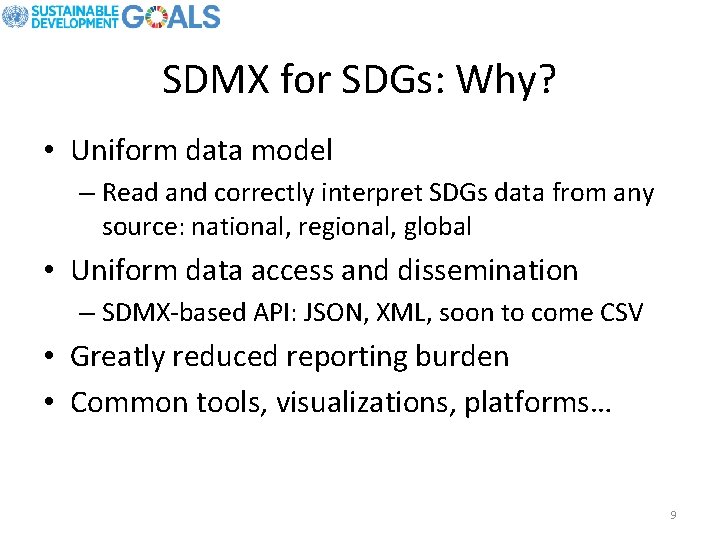 SUSTAINABLE DEVELOPMENT GOALS

SDMX for SDGs: Why?

• Uniform data model
– Read and correctly interpret SDGs data from any source: national, regional, global

• Uniform data access and dissemination
– SDMX-based API: JSON, XML, soon to come CSV

• Greatly reduced reporting burden

• Common tools, visualizations, platforms…

9